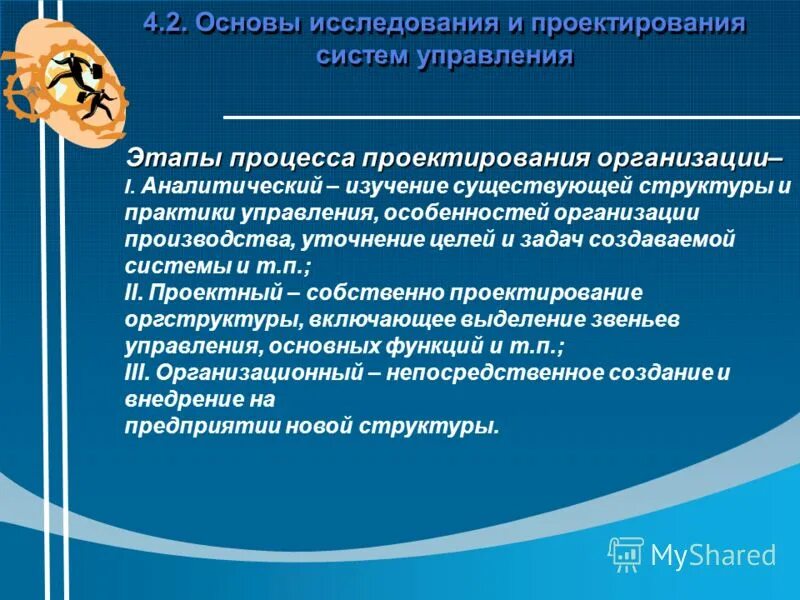 4.2. Основы исследования и проектирования систем управления

Этапы процесса проектирования организации–
I. Аналитический – изучение существующей структуры и практики управления, особенностей организации производства, уточнение целей и задач создаваемой системы и т.п.;
II. Проектный – собственно проектирование оргструктуры, включающее выделение звеньев управления, основных функций и т.п.;
III. Организационный – непосредственное создание и внедрение на
предприятии новой структуры.

MyShared